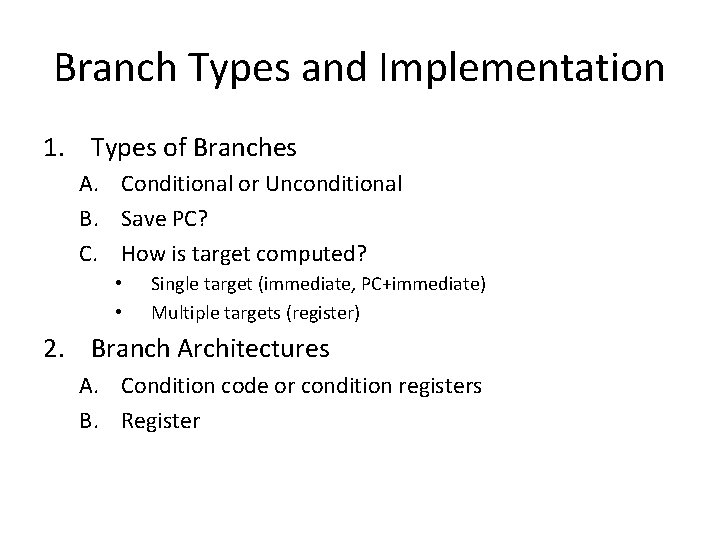 Branch Types and Implementation

1. Types of Branches
A. Conditional or Unconditional
B. Save PC?
C. How is target computed?
• Single target (immediate, PC+immediate)
• Multiple targets (register)
2. Branch Architectures
A. Condition code or condition registers
B. Register